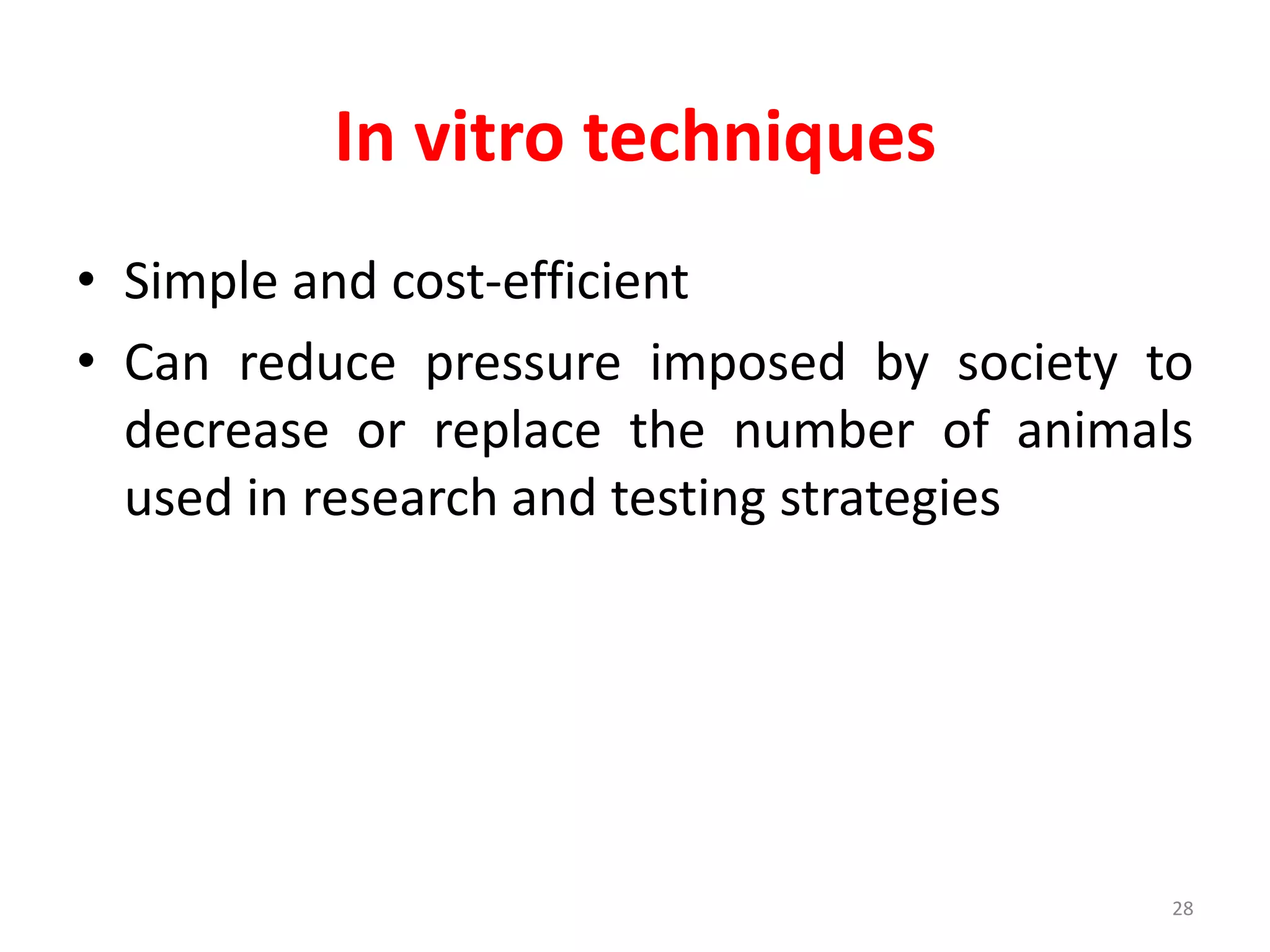 In vitro techniques

• Simple and cost-efficient
• Can reduce pressure imposed by society to decrease or replace the number of animals used in research and testing strategies

28